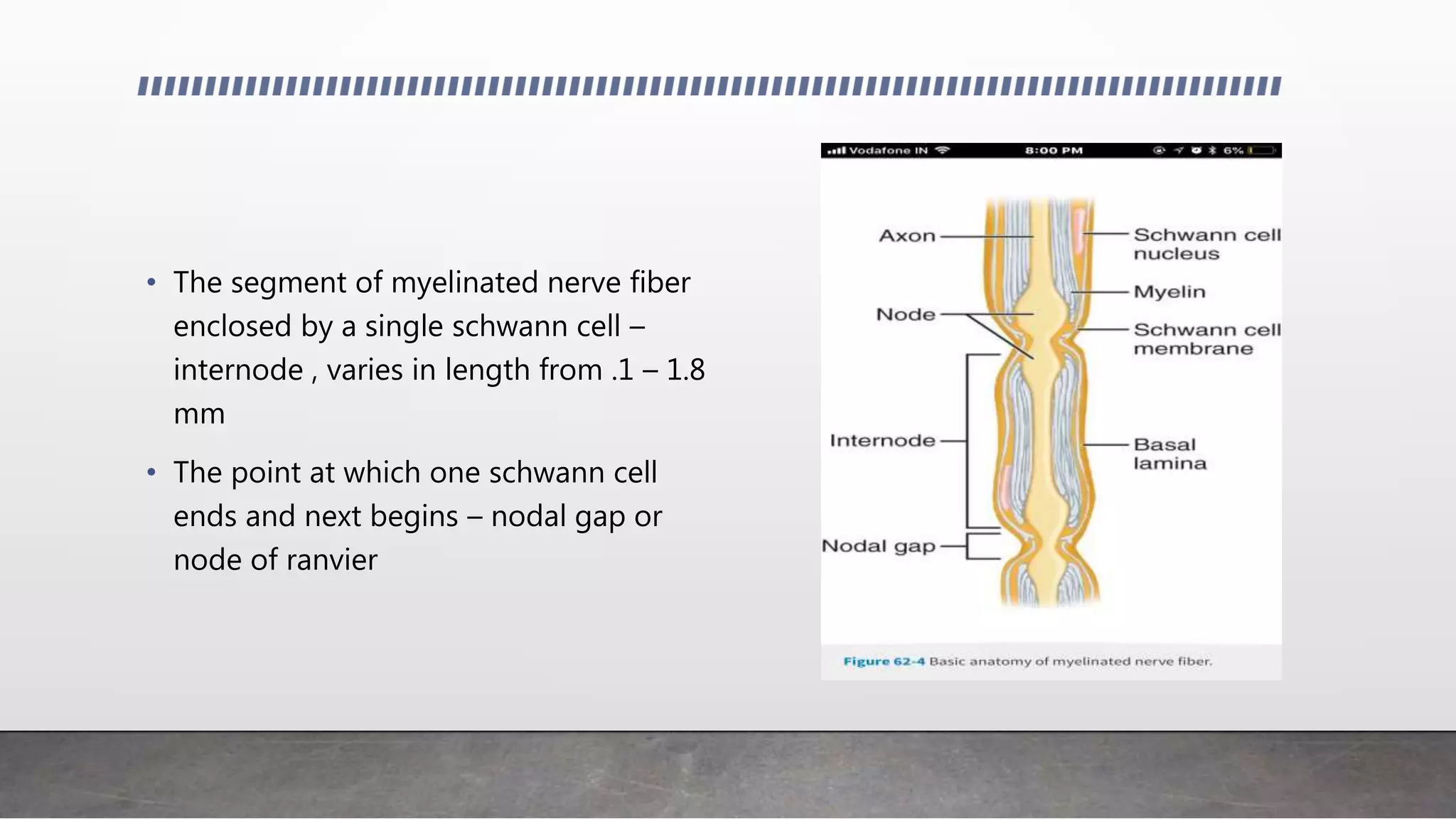 • The segment of myelinated nerve fiber enclosed by a single schwann cell – internode , varies in length from .1 – 1.8 mm

• The point at which one schwann cell ends and next begins – nodal gap or node of ranvier

Vodafone IN 8:00 PM 6%

Axon
Node
Internode
Nodal gap
Schwann cell nucleus
Myelin
Schwann cell membrane
Basal lamina

Figure 62-4 Basic anatomy of myelinated nerve fiber.